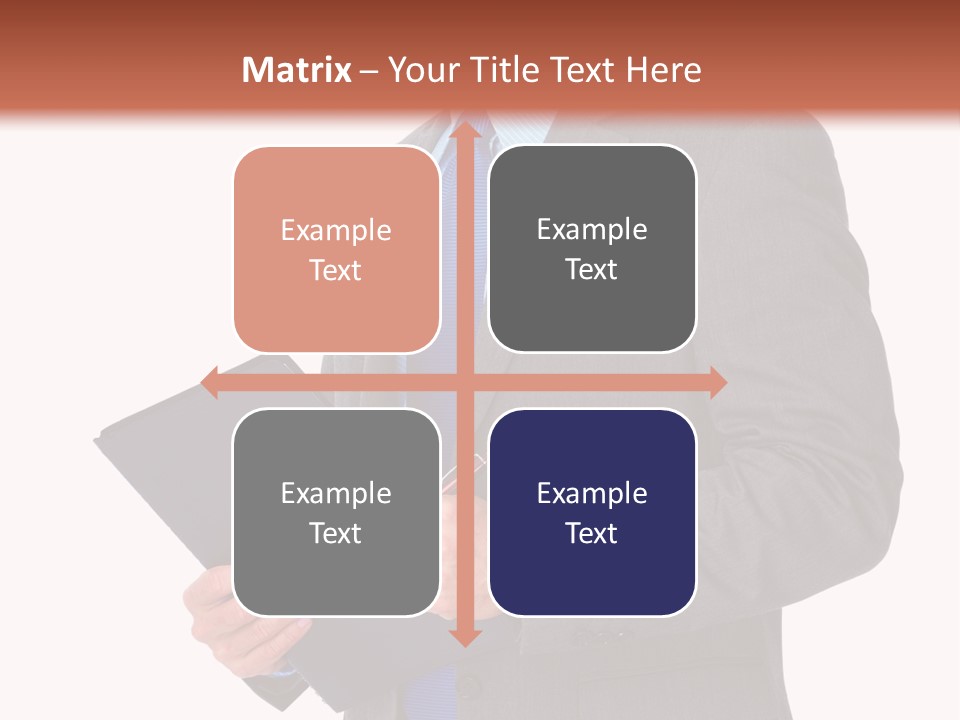 Matrix – Your Title Text Here

Example Text

Example Text

Example Text

Example Text